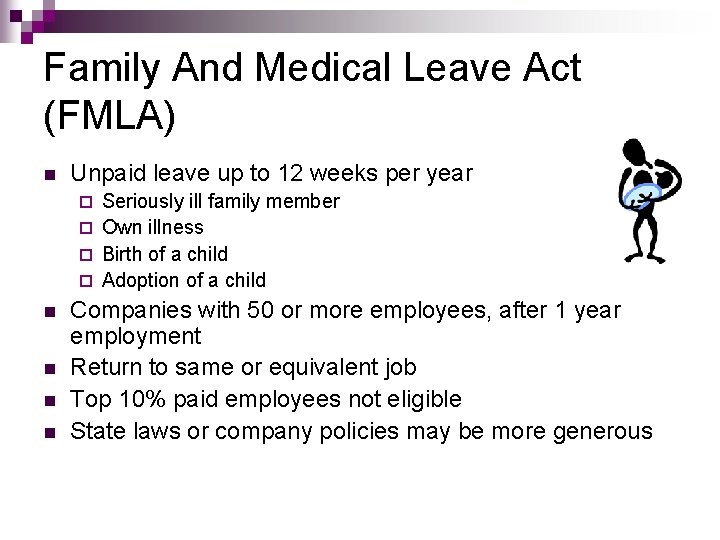 Family And Medical Leave Act (FMLA)

- Unpaid leave up to 12 weeks per year
  - Seriously ill family member
  - Own illness
  - Birth of a child
  - Adoption of a child
- Companies with 50 or more employees, after 1 year employment
- Return to same or equivalent job
- Top 10% paid employees not eligible
- State laws or company policies may be more generous